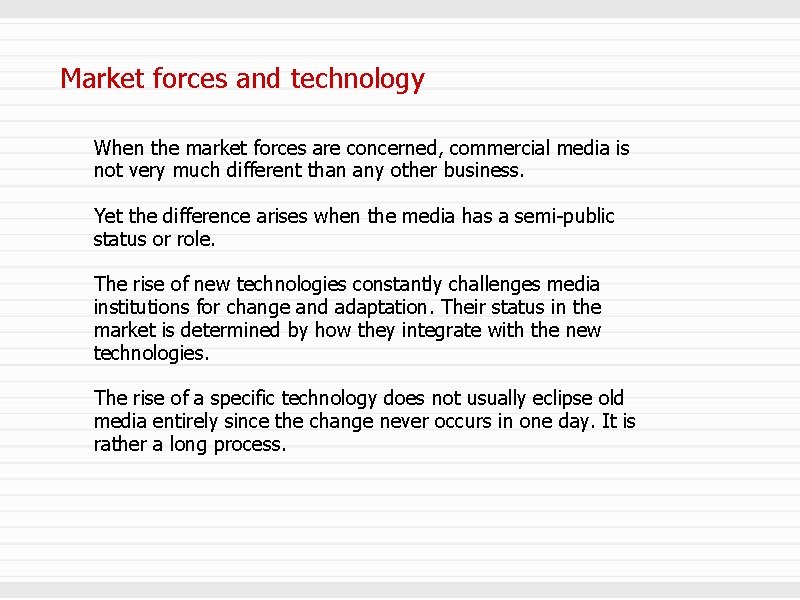 Market forces and technology

When the market forces are concerned, commercial media is not very much different than any other business.

Yet the difference arises when the media has a semi-public status or role.

The rise of new technologies constantly challenges media institutions for change and adaptation. Their status in the market is determined by how they integrate with the new technologies.

The rise of a specific technology does not usually eclipse old media entirely since the change never occurs in one day. It is rather a long process.